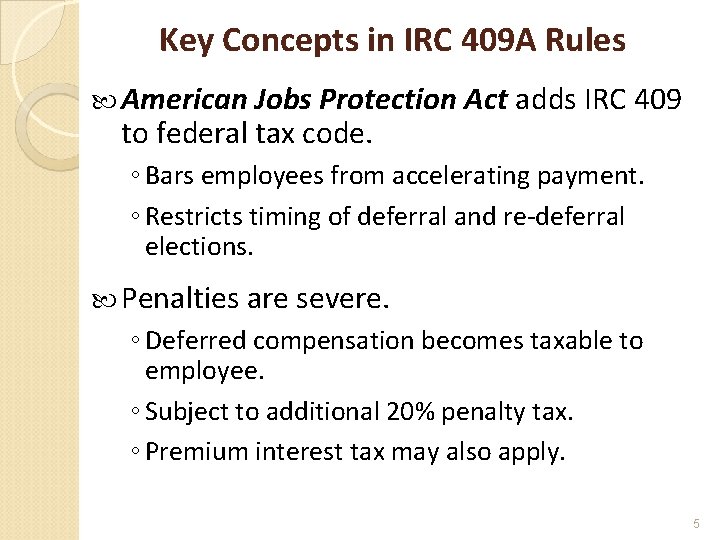 Key Concepts in IRC 409A Rules

American Jobs Protection Act adds IRC 409 to federal tax code.

◦ Bars employees from accelerating payment.

◦ Restricts timing of deferral and re-deferral elections.

Penalties are severe.

◦ Deferred compensation becomes taxable to employee.

◦ Subject to additional 20% penalty tax.

◦ Premium interest tax may also apply.

5